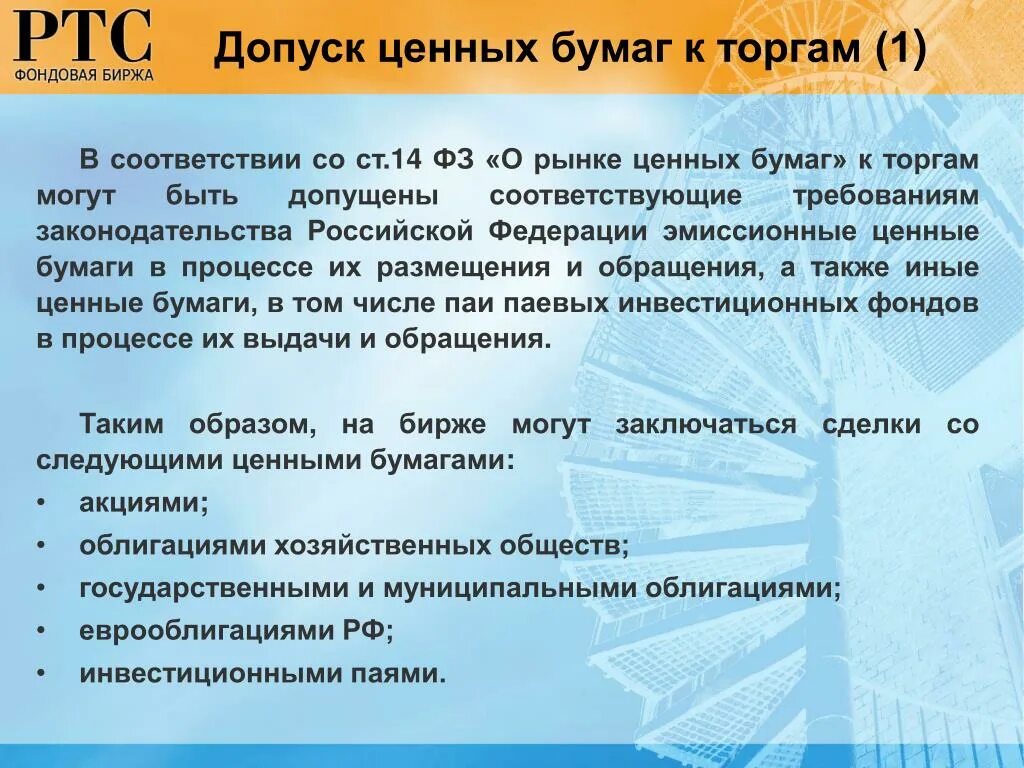 РТС
ФОНДОВАЯ БИРЖА

Допуск ценных бумаг к торгам (1)

В соответствии со ст.14 ФЗ «О рынке ценных бумаг» к торгам могут быть допущены соответствующие требованиям законодательства Российской Федерации эмиссионные ценные бумаги в процессе их размещения и обращения, а также иные ценные бумаги, в том числе паи паевых инвестиционных фондов в процессе их выдачи и обращения.

Таким образом, на бирже могут заключаться сделки со следующими ценными бумагами:
• акциями;
• облигациями хозяйственных обществ;
• государственными и муниципальными облигациями;
• еврооблигациями РФ;
• инвестиционными паями.